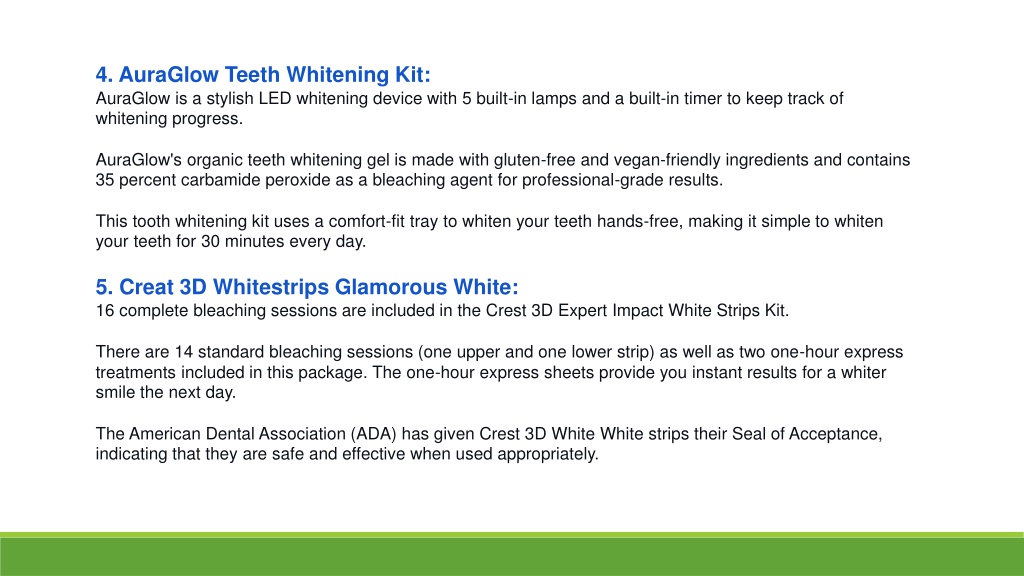 4. AuraGlow Teeth Whitening Kit:
AuraGlow is a stylish LED whitening device with 5 built-in lamps and a built-in timer to keep track of whitening progress.

AuraGlow's organic teeth whitening gel is made with gluten-free and vegan-friendly ingredients and contains 35 percent carbamide peroxide as a bleaching agent for professional-grade results.

This tooth whitening kit uses a comfort-fit tray to whiten your teeth hands-free, making it simple to whiten your teeth for 30 minutes every day.

5. Creat 3D Whitestrips Glamorous White:
16 complete bleaching sessions are included in the Crest 3D Expert Impact White Strips Kit.

There are 14 standard bleaching sessions (one upper and one lower strip) as well as two one-hour express treatments included in this package. The one-hour express sheets provide you instant results for a whiter smile the next day.

The American Dental Association (ADA) has given Crest 3D White White strips their Seal of Acceptance, indicating that they are safe and effective when used appropriately.